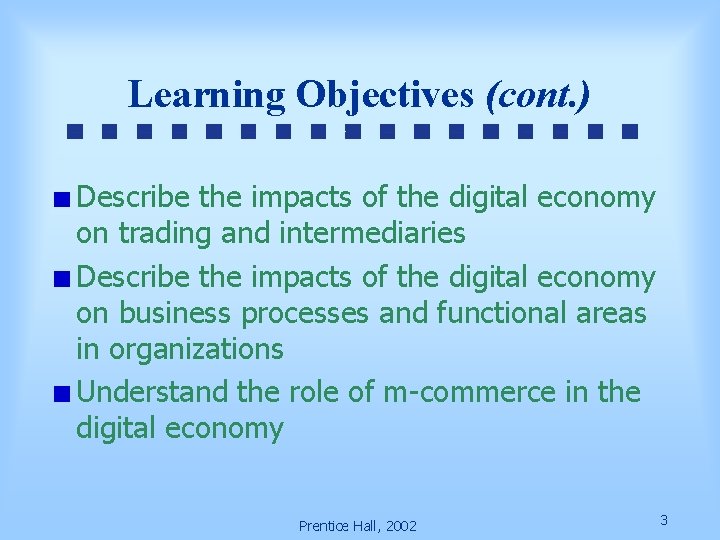 Learning Objectives (cont.)

Describe the impacts of the digital economy on trading and intermediaries

Describe the impacts of the digital economy on business processes and functional areas in organizations

Understand the role of m-commerce in the digital economy

Prentice Hall, 2002

3